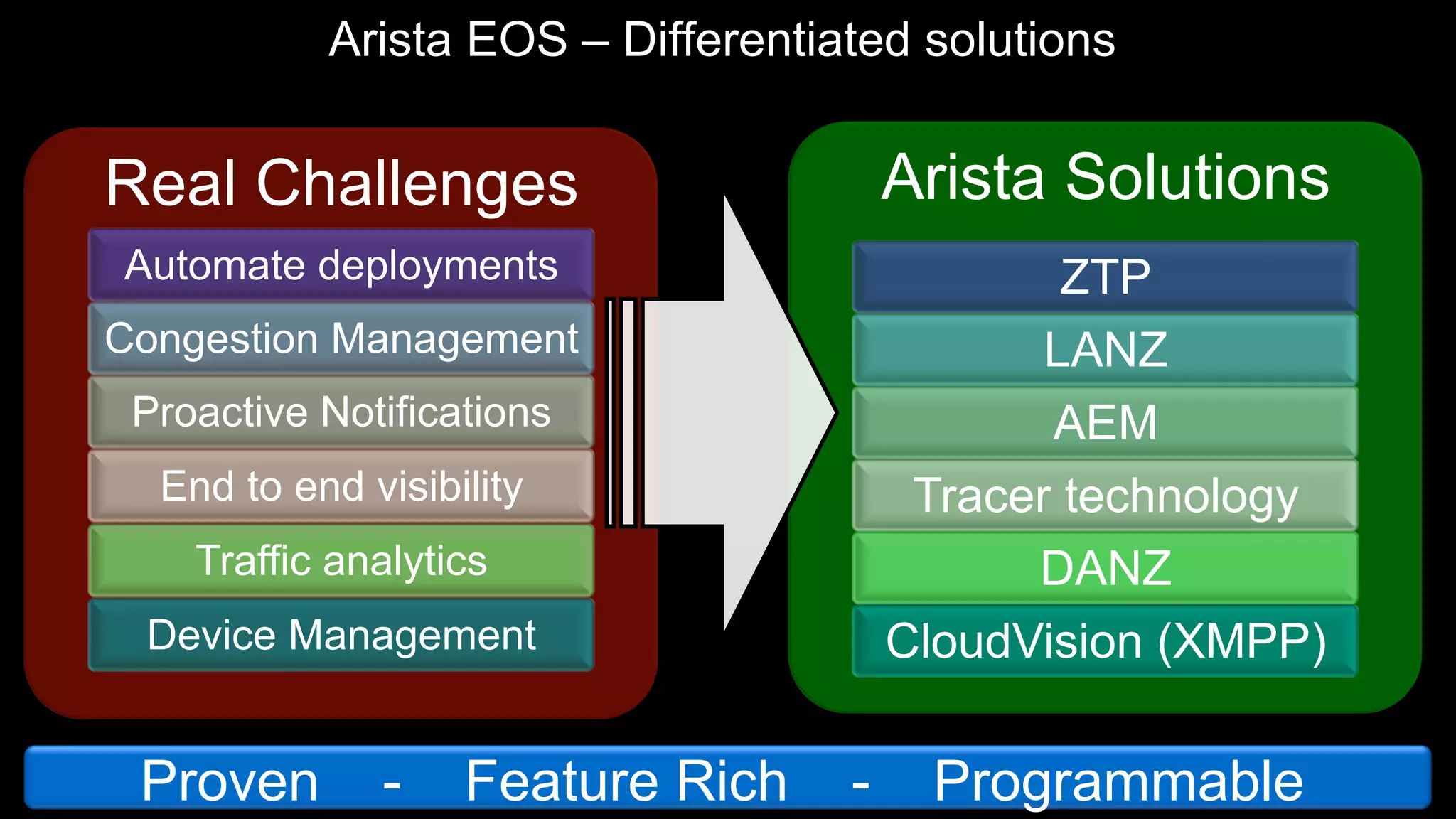 Arista EOS – Differentiated solutions

Real Challenges

Automate deployments

Congestion Management

Proactive Notifications

End to end visibility

Traffic analytics

Device Management

Arista Solutions

ZTP

LANZ

AEM

Tracer technology

DANZ

CloudVision (XMPP)

Proven - Feature Rich - Programmable